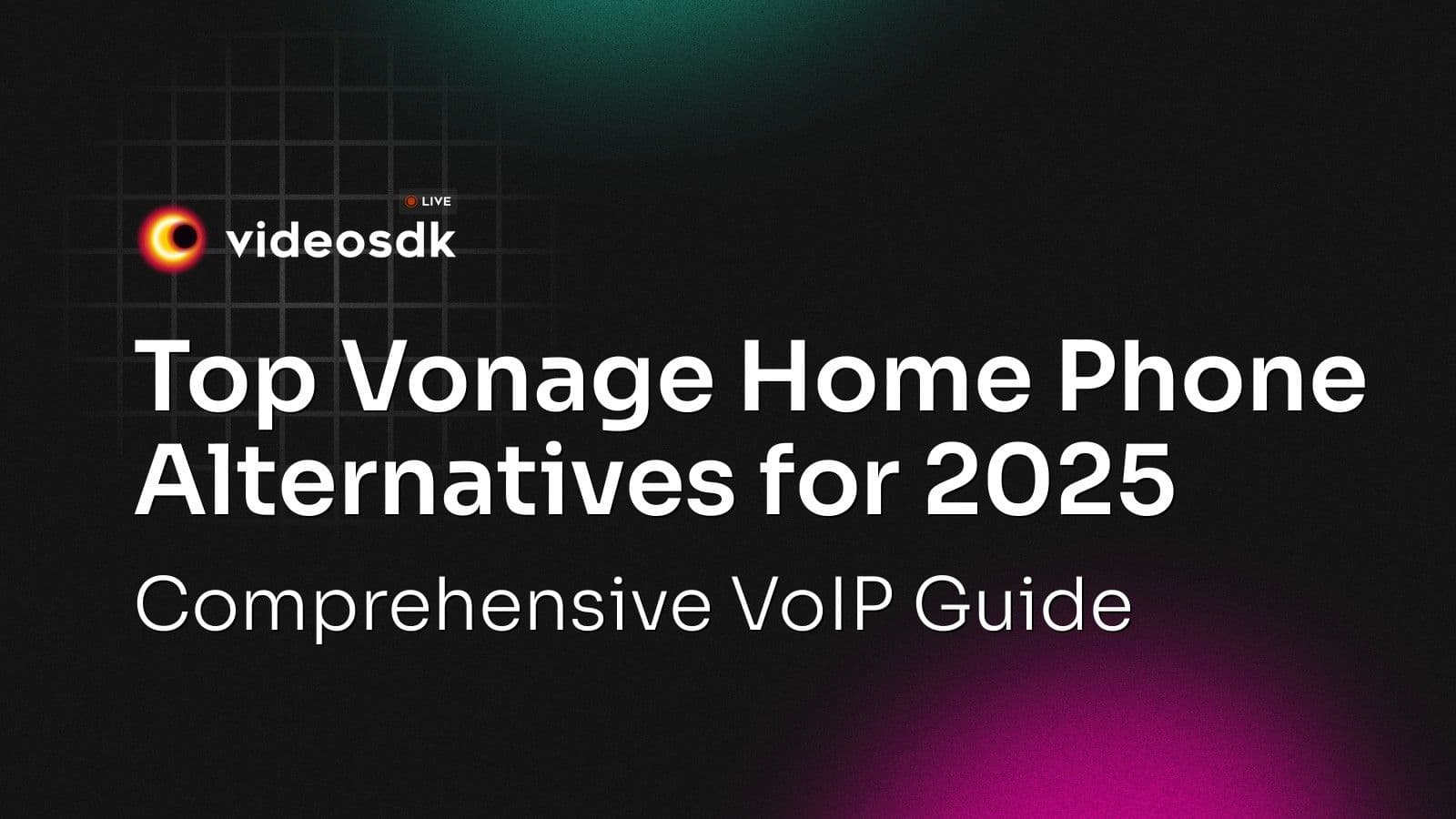 LIVE
videosdk

Top Vonage Home Phone Alternatives for 2025

Comprehensive VoIP Guide